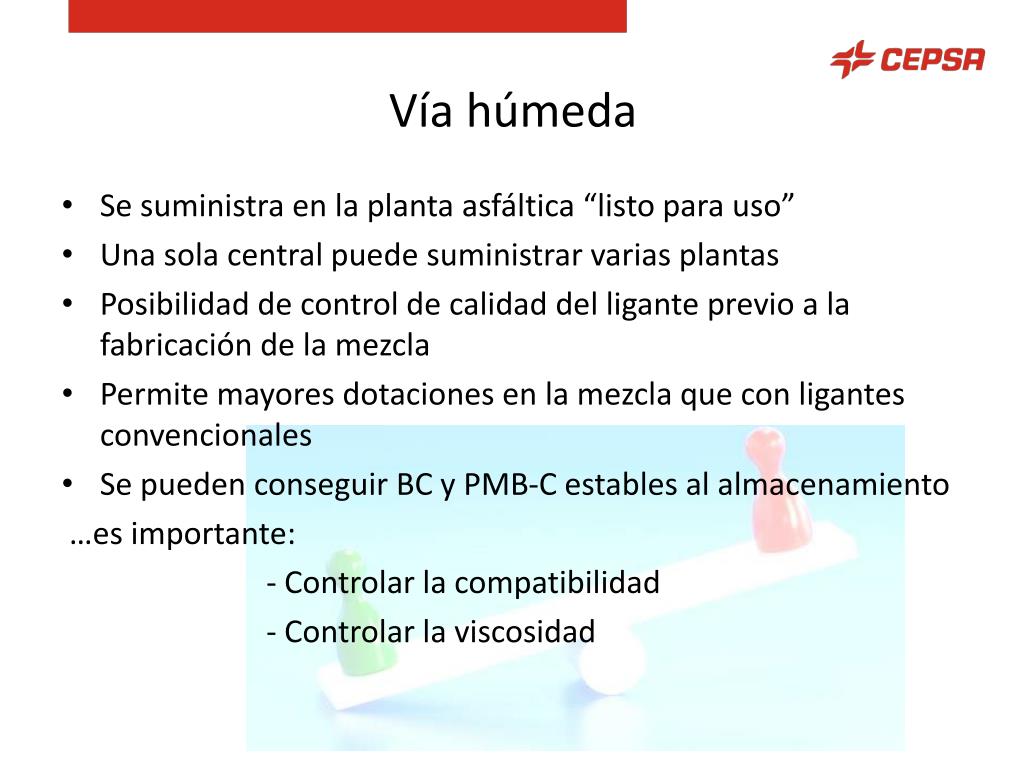 CEPSA

Vía húmeda

• Se suministra en la planta asfáltica “listo para uso”
• Una sola central puede suministrar varias plantas
• Posibilidad de control de calidad del ligante previo a la fabricación de la mezcla
• Permite mayores dotaciones en la mezcla que con ligantes convencionales
• Se pueden conseguir BC y PMB-C estables al almacenamiento

…es importante:
- Controlar la compatibilidad
- Controlar la viscosidad